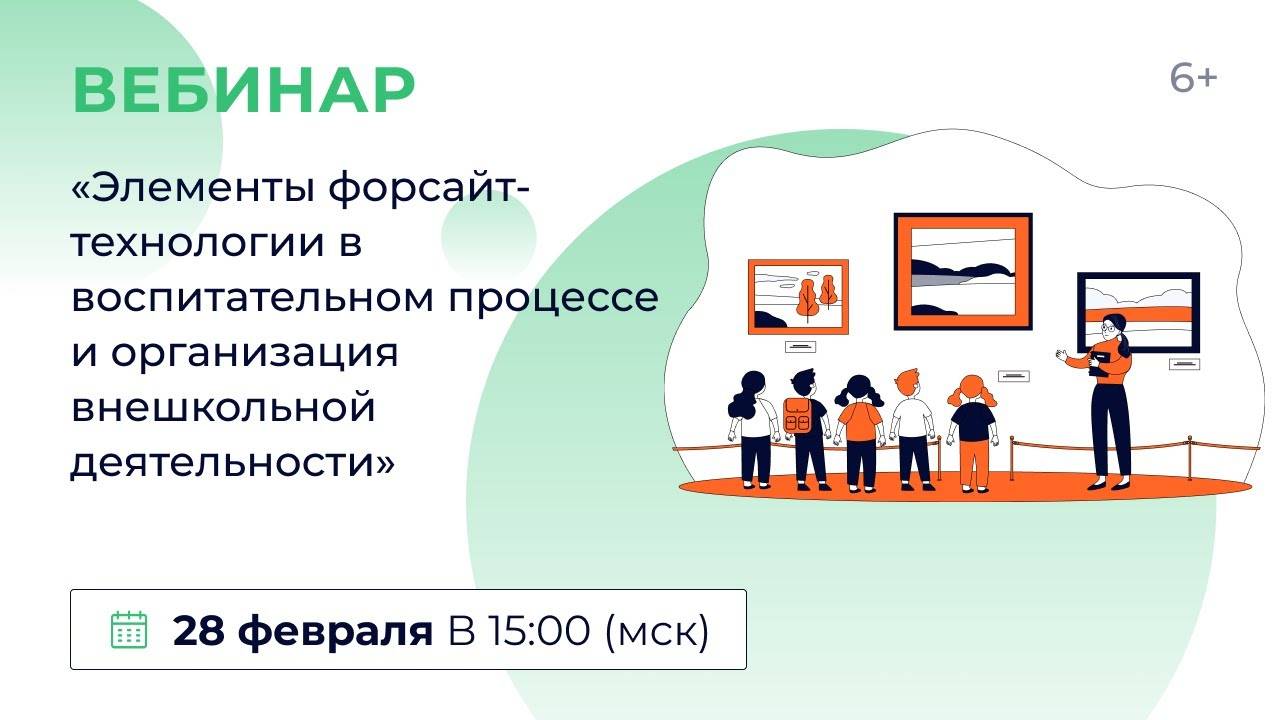 ВЕБИНАР

6+

«Элементы форсайт-технологии в воспитательном процессе и организация внешкольной деятельности»

28 февраля В 15:00 (мск)